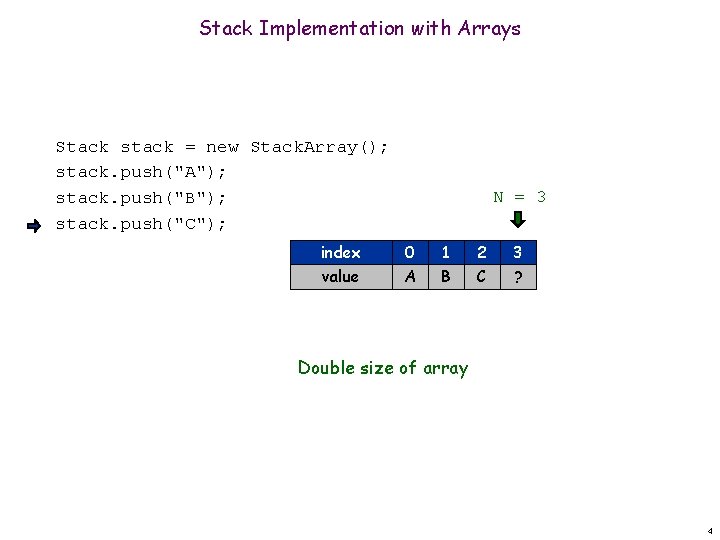 Stack Implementation with Arrays

Stack stack = new StackArray();
stack.push("A");
stack.push("B");
stack.push("C");

N = 3

| index | 0 | 1 | 2 | 3 |
|---|---|---|---|---|
| value | A | B | C | ? |

Double size of array

4